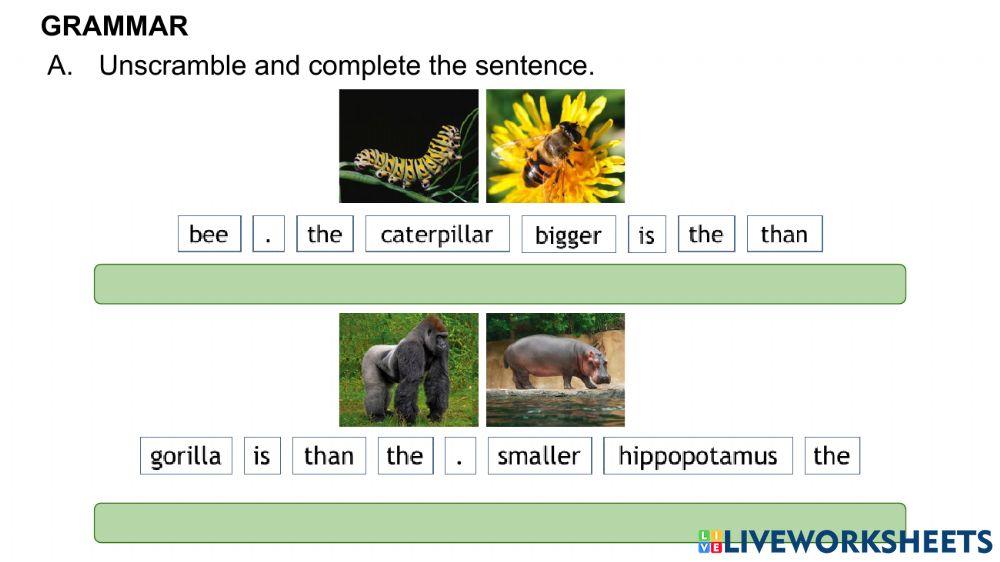 GRAMMAR
A. Unscramble and complete the sentence.

bee . the caterpillar bigger is the than

gorilla is than the . smaller hippopotamus the

LIVEWORKSHEETS